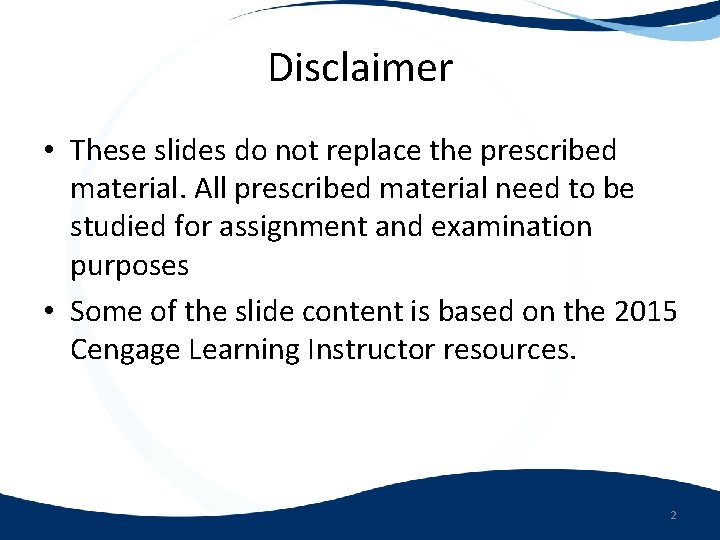 Disclaimer

• These slides do not replace the prescribed material. All prescribed material need to be studied for assignment and examination purposes

• Some of the slide content is based on the 2015 Cengage Learning Instructor resources.

2